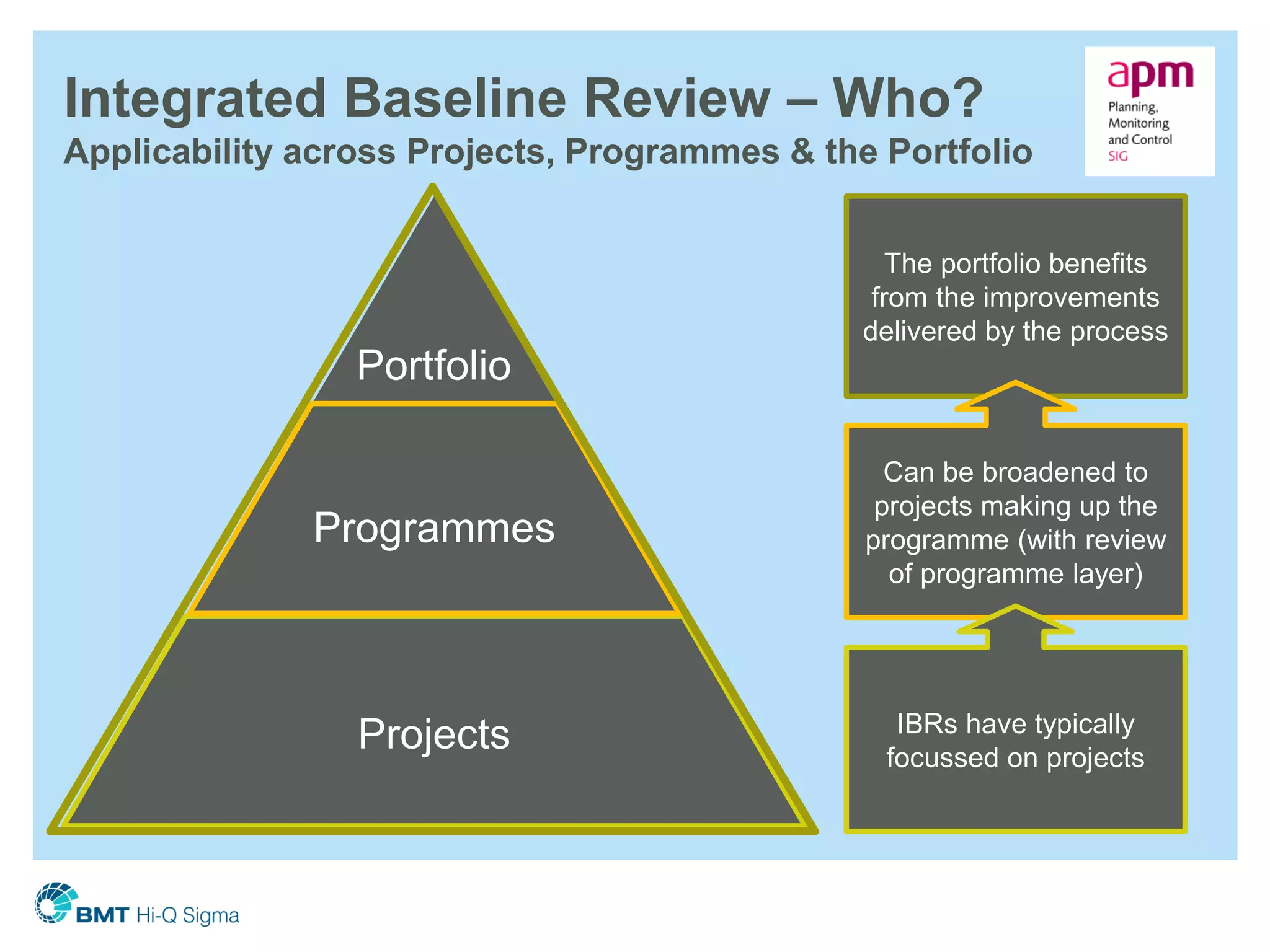 Integrated Baseline Review – Who?
Applicability across Projects, Programmes & the Portfolio

apm
Planning, Monitoring and Control SIG

Portfolio

Programmes

Projects

The portfolio benefits from the improvements delivered by the process

Can be broadened to projects making up the programme (with review of programme layer)

IBRs have typically focussed on projects

BMT Hi-Q Sigma